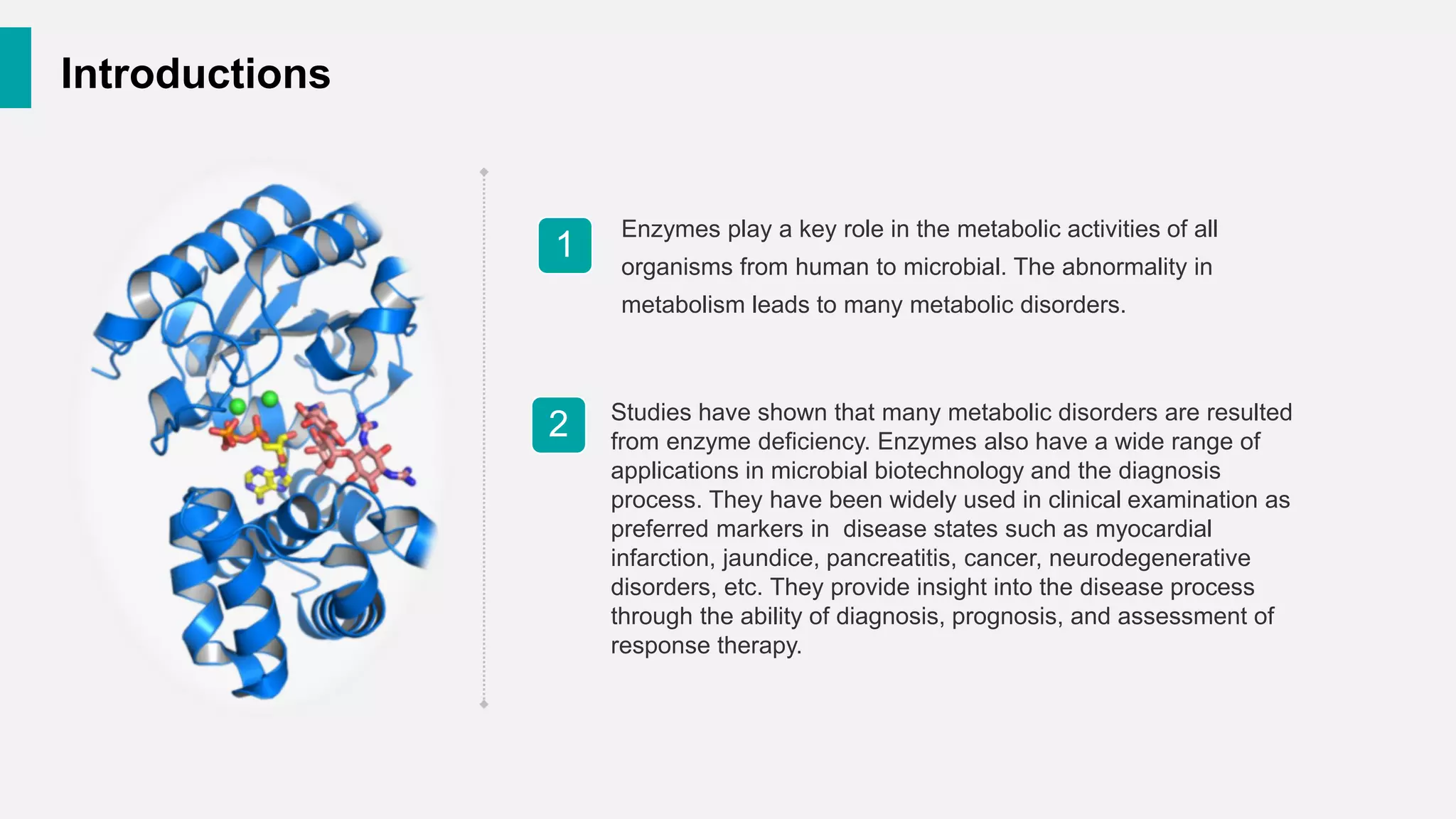 Introductions

1

Enzymes play a key role in the metabolic activities of all organisms from human to microbial. The abnormality in metabolism leads to many metabolic disorders.

2

Studies have shown that many metabolic disorders are resulted from enzyme deficiency. Enzymes also have a wide range of applications in microbial biotechnology and the diagnosis process. They have been widely used in clinical examination as preferred markers in disease states such as myocardial infarction, jaundice, pancreatitis, cancer, neurodegenerative disorders, etc. They provide insight into the disease process through the ability of diagnosis, prognosis, and assessment of response therapy.